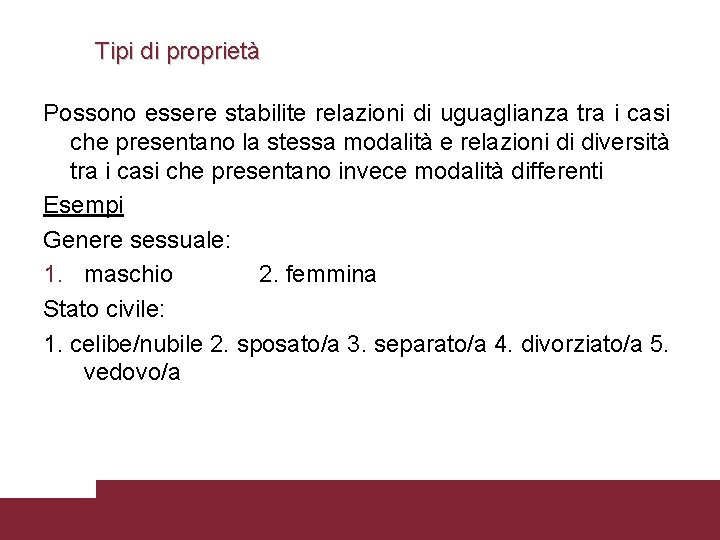 Tipi di proprietà

Possono essere stabilite relazioni di uguaglianza tra i casi che presentano la stessa modalità e relazioni di diversità tra i casi che presentano invece modalità differenti

Esempi

Genere sessuale:

1. maschio 2. femmina

Stato civile:

1. celibe/nubile 2. sposato/a 3. separato/a 4. divorziato/a 5. vedovo/a